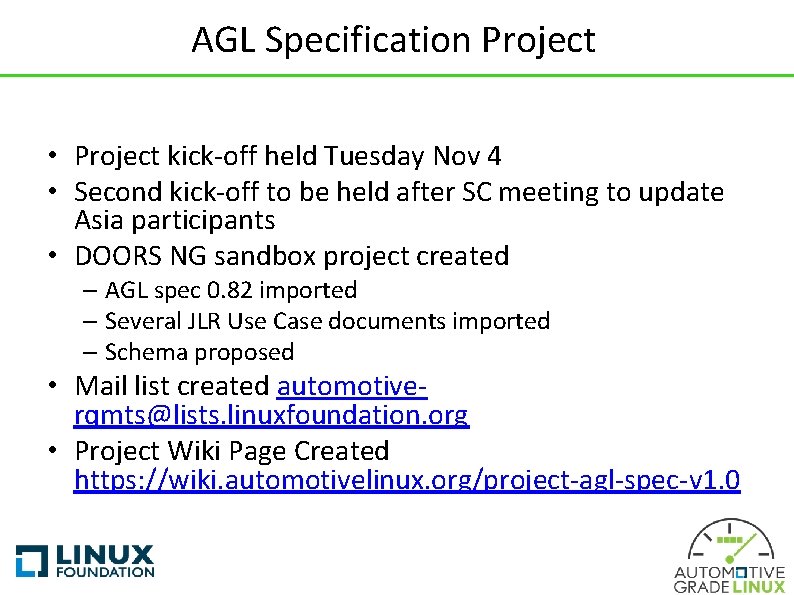 AGL Specification Project

• Project kick-off held Tuesday Nov 4
• Second kick-off to be held after SC meeting to update Asia participants
• DOORS NG sandbox project created
– AGL spec 0.82 imported
– Several JLR Use Case documents imported
– Schema proposed
• Mail list created automotive-rqmts@lists.linuxfoundation.org
• Project Wiki Page Created https://wiki.automotivelinux.org/project-agl-spec-v1.0

LINUX FOUNDATION

AUTOMOTIVE GRADE LINUX